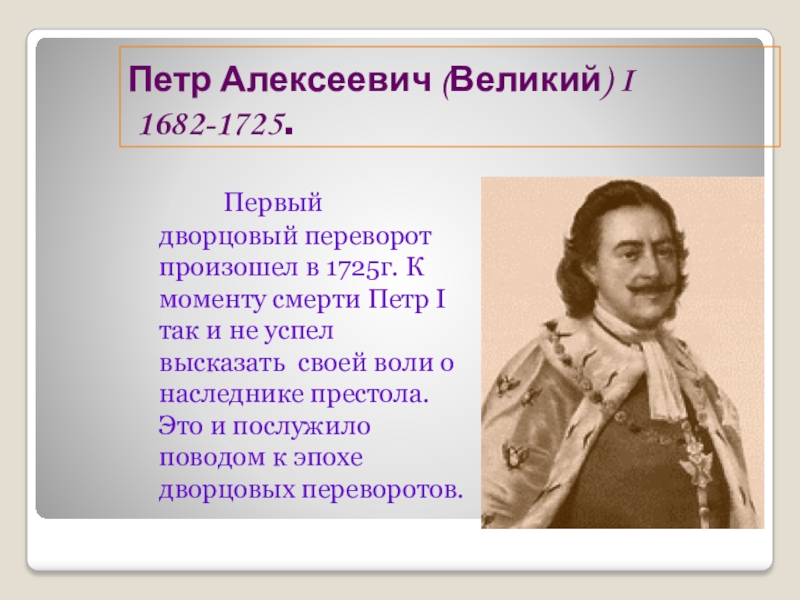 Петр Алексеевич (Великий) I 1682-1725.

Первый дворцовый переворот произошел в 1725г. К моменту смерти Петр I так и не успел высказать своей воли о наследнике престола. Это и послужило поводом к эпохе дворцовых переворотов.